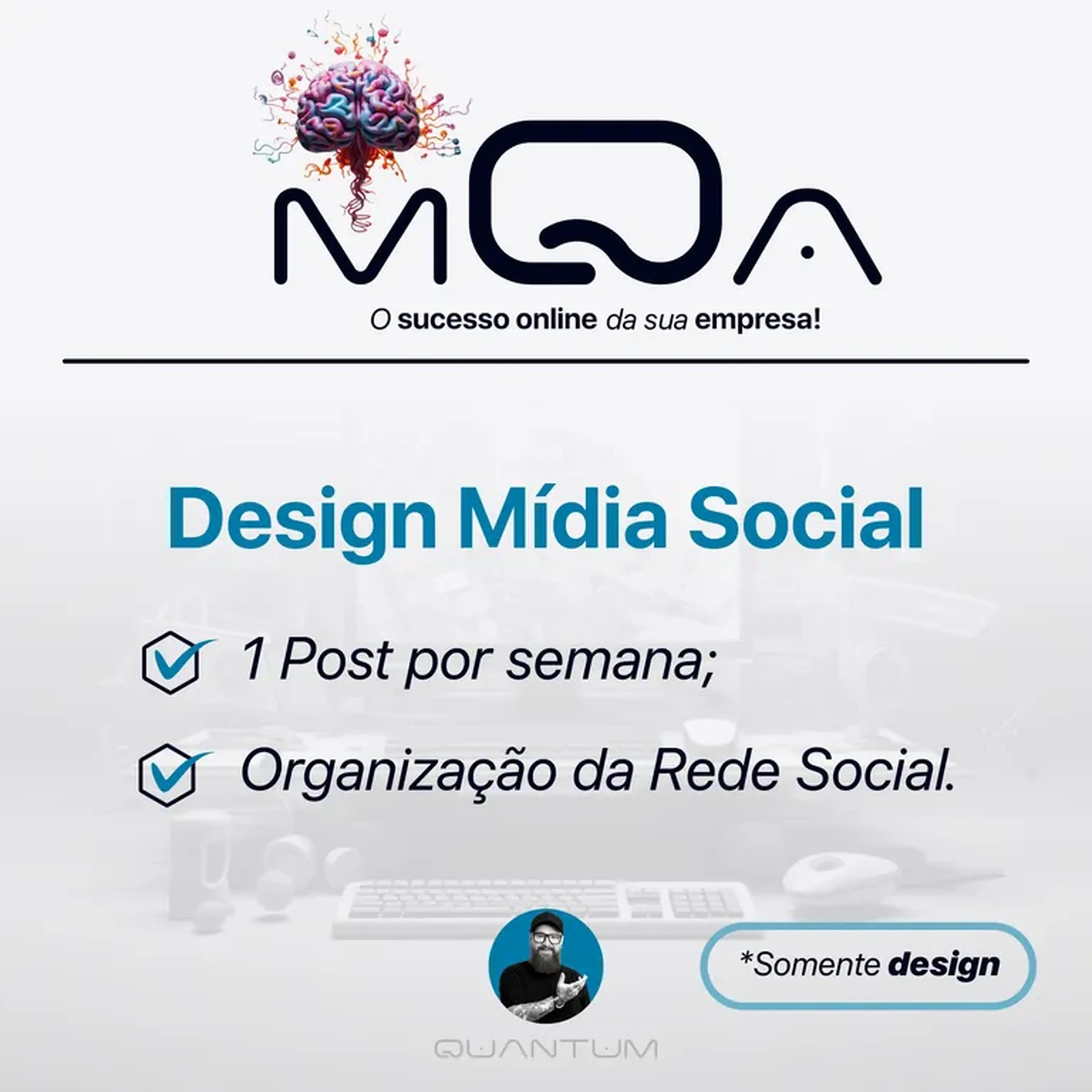 MQA

O sucesso online da sua empresa!

Design Mídia Social

1 Post por semana;

Organização da Rede Social.

*Somente design

QUANTUM